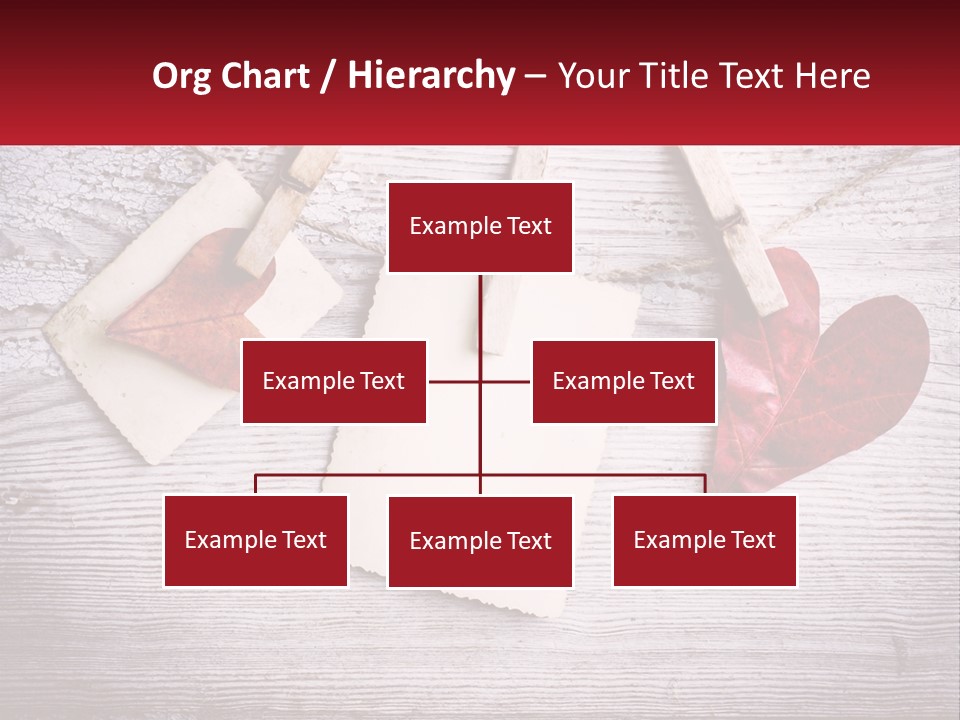 Org Chart / Hierarchy – Your Title Text Here

Example Text

Example Text

Example Text

Example Text

Example Text

Example Text